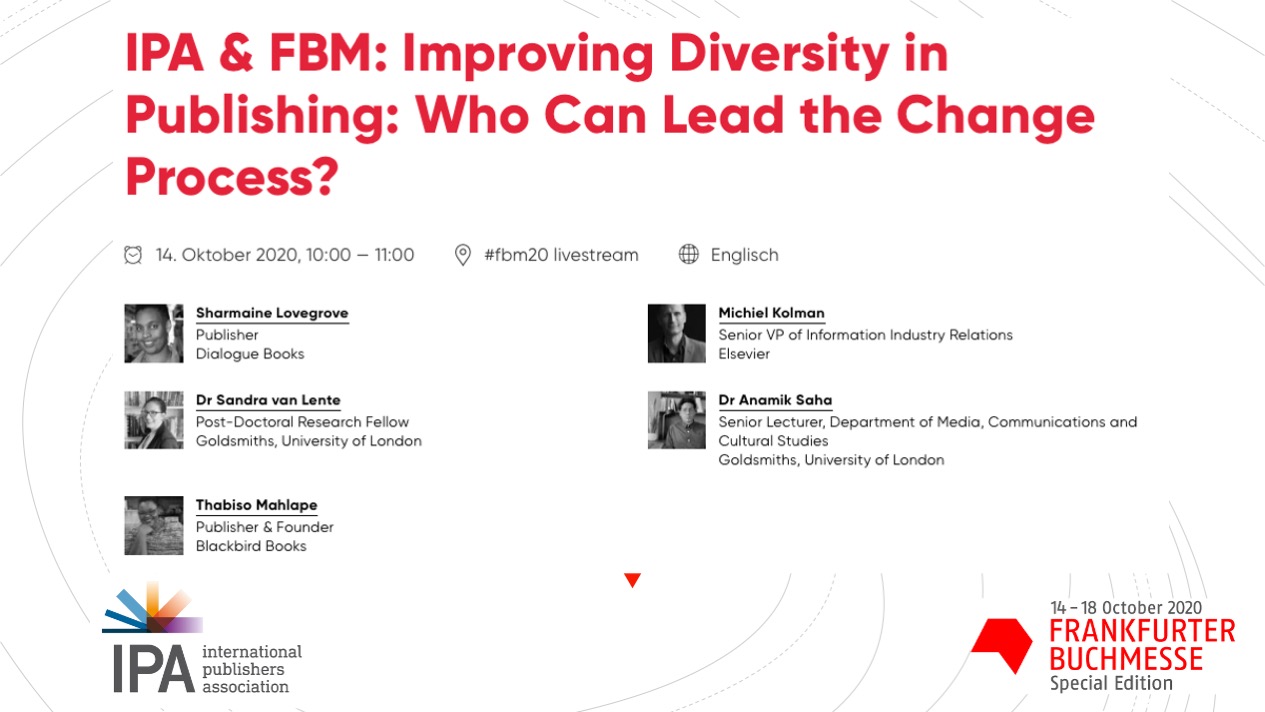 IPA & FBM: Improving Diversity in Publishing: Who Can Lead the Change Process?

14. Oktober 2020, 10:00 – 11:00 #fbm20 livestream Englisch

Sharmaine Lovegrove
Publisher
Dialogue Books

Dr Sandra van Lente
Post-Doctoral Research Fellow
Goldsmiths, University of London

Thabiso Mahlape
Publisher & Founder
Blackbird Books

Michiel Kolman
Senior VP of Information Industry Relations
Elsevier

Dr Anamik Saha
Senior Lecturer, Department of Media, Communications and Cultural Studies
Goldsmiths, University of London

IPA international publishers association

14 – 18 October 2020
FRANKFURTER BUCHMESSE
Special Edition